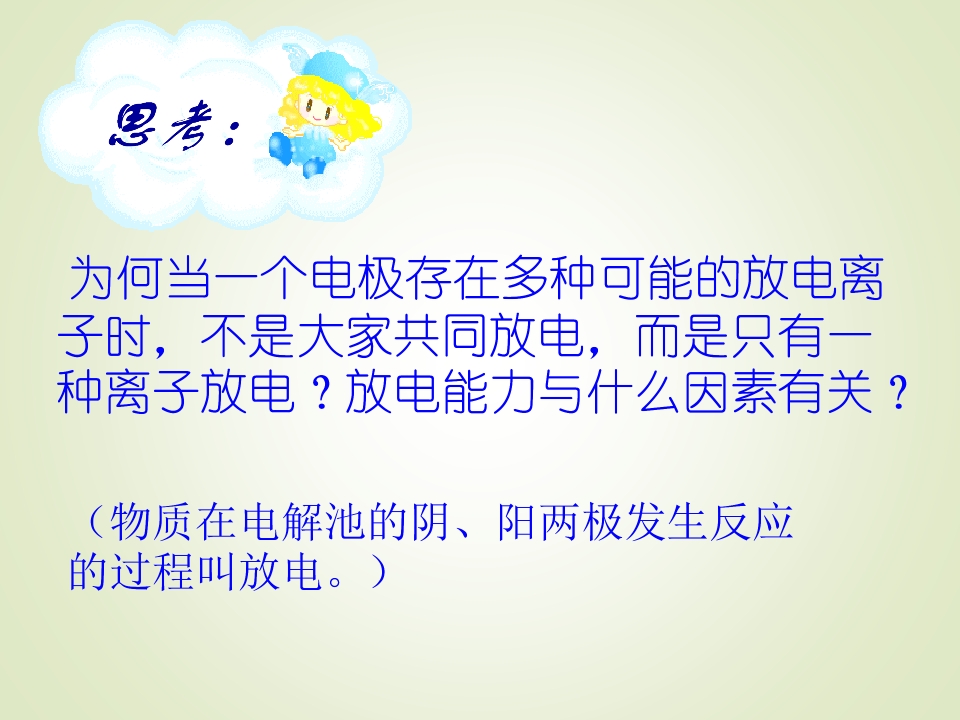 思考：

为何当一个电极存在多种可能的放电离子时，不是大家共同放电，而是只有一种离子放电？放电能力与什么因素有关？

（物质在电解池的阴、阳两极发生反应的过程叫放电。）